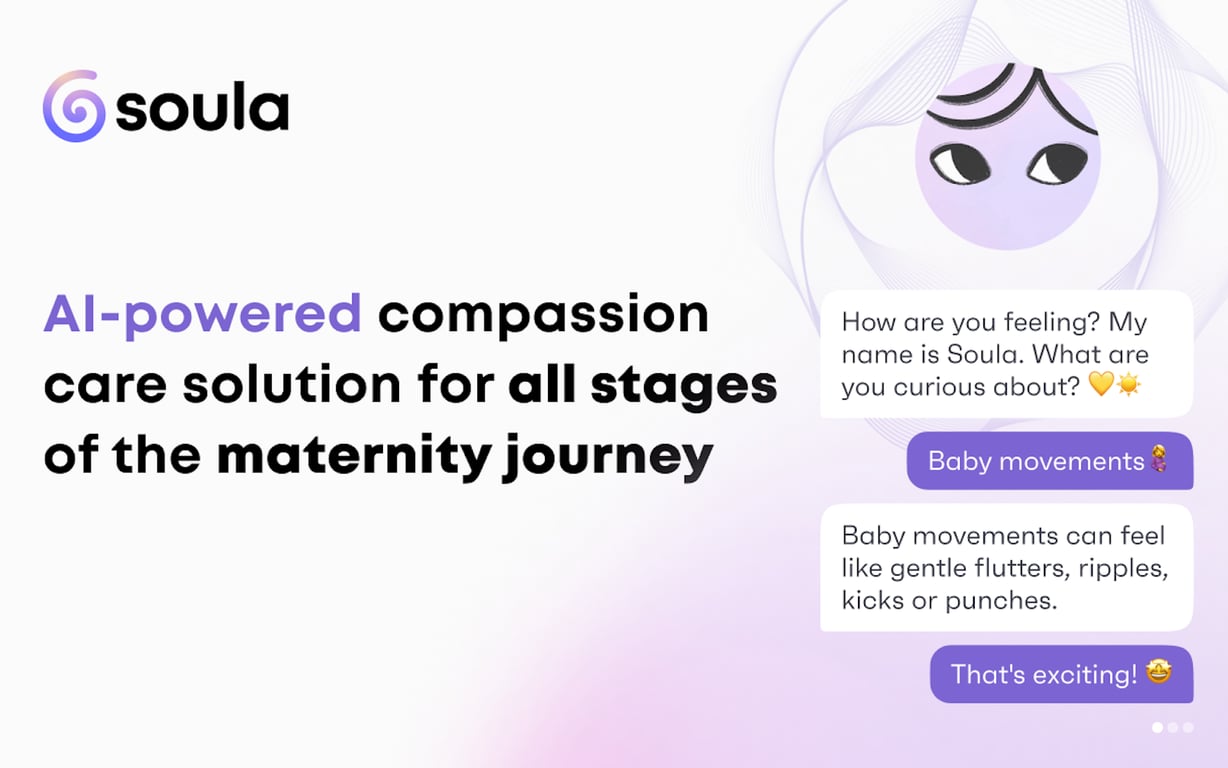 soula

AI-powered compassion care solution for all stages of the maternity journey

How are you feeling? My name is Soula. What are you curious about? 💛☀️

Baby movements🤰

Baby movements can feel like gentle flutters, ripples, kicks or punches.

That's exciting! 🤩